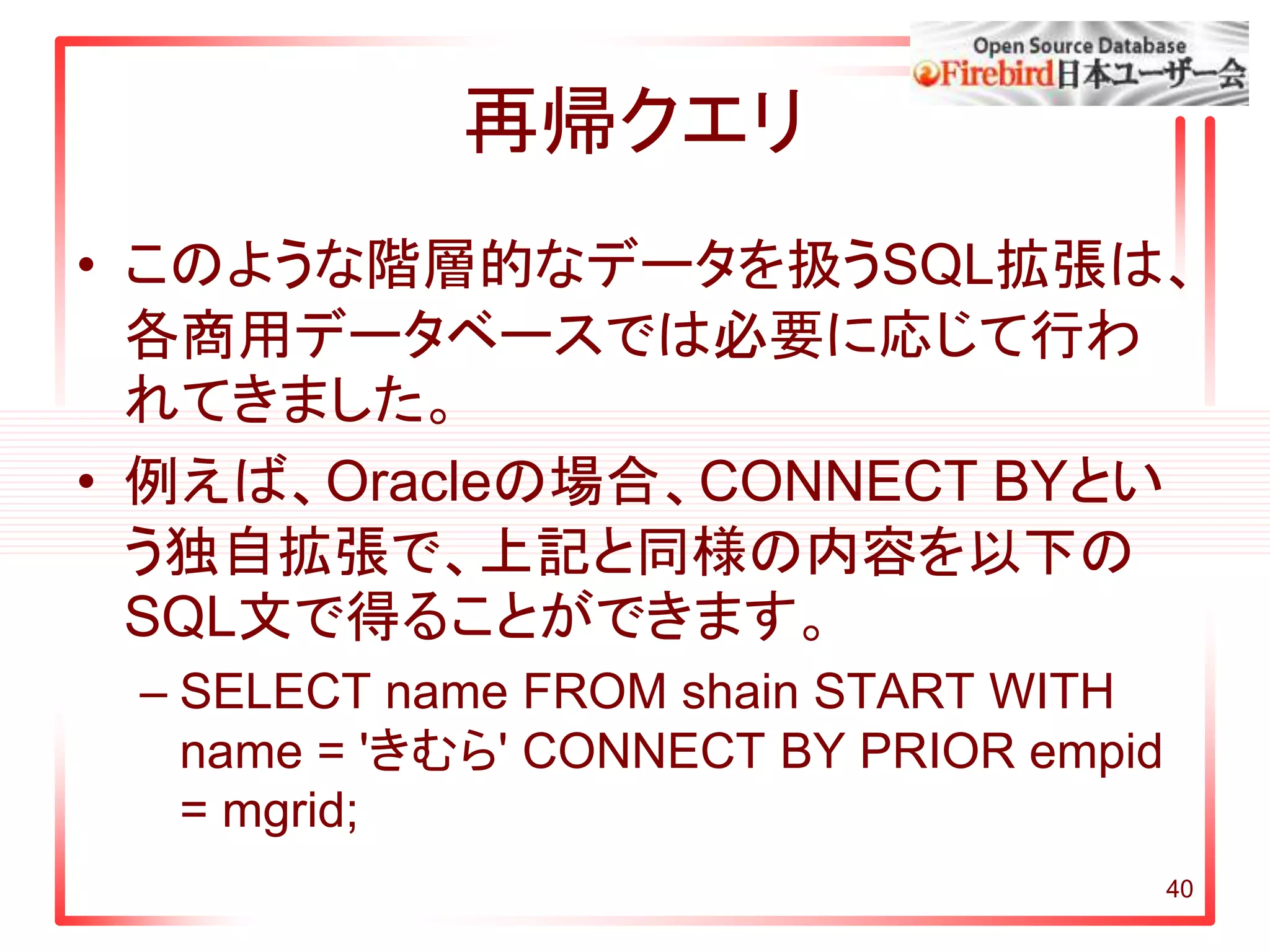 Open Source Database
Firebird日本ユーザー会

再帰クエリ

• このような階層的なデータを扱うSQL拡張は、各商用データベースでは必要に応じて行われてきました。

• 例えば、Oracleの場合、CONNECT BYという独自拡張で、上記と同様の内容を以下のSQL文で得ることができます。

– SELECT name FROM shain START WITH name = 'きむら' CONNECT BY PRIOR empid = mgrid;

40